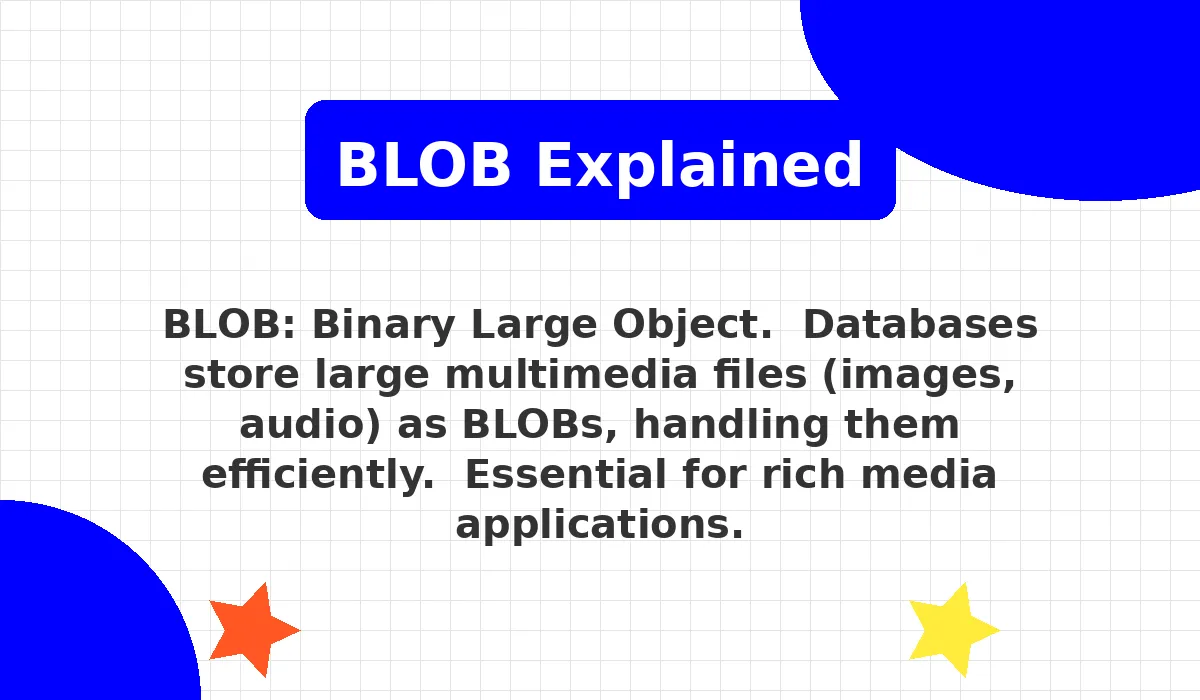 BLOB Explained

BLOB: Binary Large Object. Databases store large multimedia files (images, audio) as BLOBs, handling them efficiently. Essential for rich media applications.